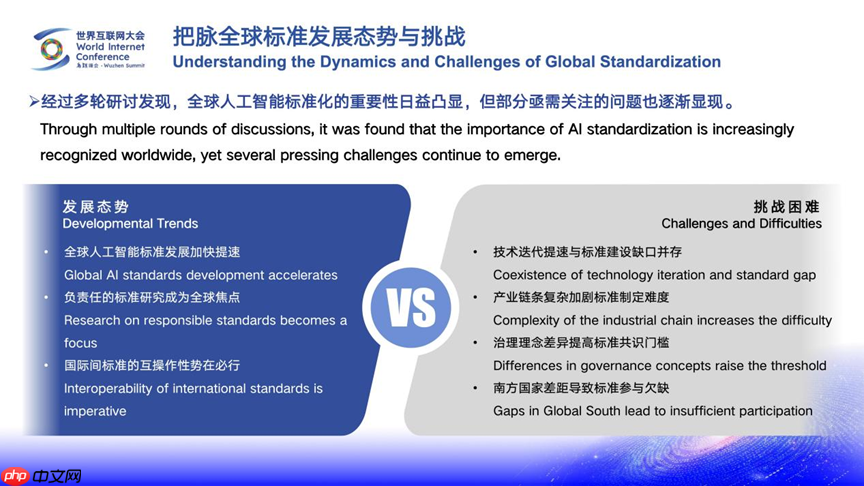 世界互联网大会
World Internet Conference
乌镇峰会 · Wuzhen Summit

把脉全球标准发展态势与挑战
Understanding the Dynamics and Challenges of Global Standardization

➢经过多轮研讨发现，全球人工智能标准化的重要性日益凸显，但部分亟需关注的问题也逐渐显现。
Through multiple rounds of discussions, it was found that the importance of AI standardization is increasingly recognized worldwide, yet several pressing challenges continue to emerge.

发展态势
Developmental Trends

• 全球人工智能标准发展加快提速
Global AI standards development accelerates
• 负责任的标准研究成为全球焦点
Research on responsible standards becomes a focus
• 国际间标准的互操作性势在必行
Interoperability of international standards is imperative

VS

挑战困难
Challenges and Difficulties

• 技术迭代提速与标准建设缺口并存
Coexistence of technology iteration and standard gap
• 产业链条复杂加剧标准制定难度
Complexity of the industrial chain increases the difficulty
• 治理理念差异提高标准共识门槛
Differences in governance concepts raise the threshold
• 南方国家差距导致标准参与欠缺
Gaps in Global South lead to insufficient participation

php 中文网